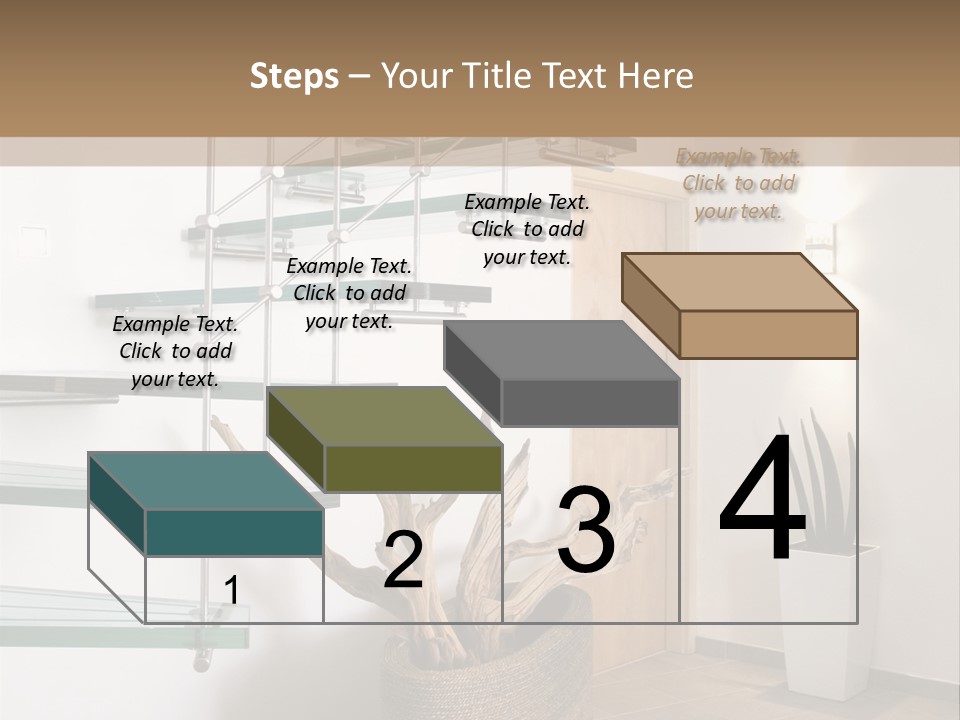 Steps – Your Title Text Here

Example Text. Click to add your text.

Example Text. Click to add your text.

Example Text. Click to add your text.

Example Text. Click to add your text.

1

2

3

4